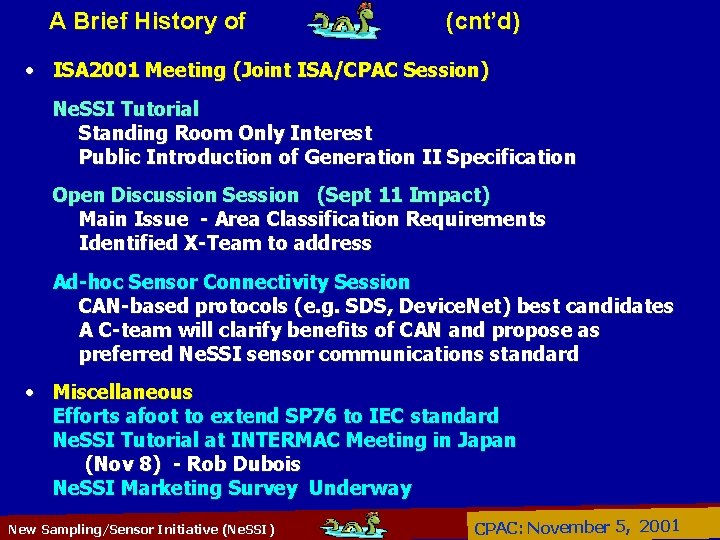 A Brief History of (cnt'd)

• ISA2001 Meeting (Joint ISA/CPAC Session)

NeSSI Tutorial
Standing Room Only Interest
Public Introduction of Generation II Specification

Open Discussion Session (Sept 11 Impact)
Main Issue - Area Classification Requirements
Identified X-Team to address

Ad-hoc Sensor Connectivity Session
CAN-based protocols (e.g. SDS, DeviceNet) best candidates
A C-team will clarify benefits of CAN and propose as preferred NeSSI sensor communications standard

• Miscellaneous
Efforts afoot to extend SP76 to IEC standard
NeSSI Tutorial at INTERMAC Meeting in Japan
(Nov 8) - Rob Dubois
NeSSI Marketing Survey Underway

New Sampling/Sensor Initiative (NeSSI)

CPAC: November 5, 2001